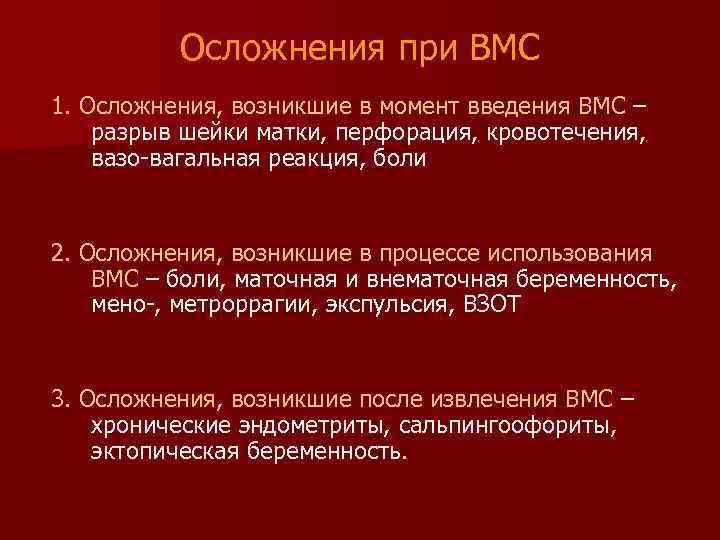 Осложнения при ВМС

1. Осложнения, возникшие в момент введения ВМС – разрыв шейки матки, перфорация, кровотечения, вазо-вагальная реакция, боли

2. Осложнения, возникшие в процессе использования ВМС – боли, маточная и внематочная беременность, мено-, метроррагии, экспульсия, ВЗОТ

3. Осложнения, возникшие после извлечения ВМС – хронические эндометриты, сальпингоофориты, эктопическая беременность.